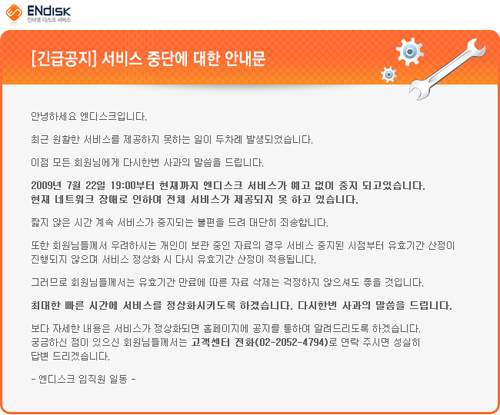 ENdisk
인터넷 디스크 서비스

[긴급공지] 서비스 중단에 대한 안내문

안녕하세요 엔디스크입니다.

최근 원활한 서비스를 제공하지 못하는 일이 두차례 발생되었습니다.

이점 모든 회원님에게 다시한번 사과의 말씀을 드립니다.

2009년 7월 22일 19:00부터 현재까지 엔디스크 서비스가 예고 없이 중지 되고있습니다.
현재 네트워크 장애로 인하여 전체 서비스가 제공되지 못 하고 있습니다.

짧지 않은 시간 계속 서비스가 중지되는 불편을 드려 대단히 죄송합니다.

또한 회원님들께서 우려하시는 개인이 보관 중인 자료의 경우 서비스 중지된 시점부터 유효기간 산정이 진행되지 않으며 서비스 정상화 시 다시 유효기간 산정이 적용됩니다.

그러므로 회원님들께서는 유효기간 만료에 따른 자료 삭제는 걱정하지 않으셔도 좋을 것입니다.

최대한 빠른 시간에 서비스를 정상화시키도록 하겠습니다. 다시한번 사과의 말씀을 드립니다.

보다 자세한 내용은 서비스가 정상화되면 홈페이지에 공지를 통하여 알려드리도록 하겠습니다.
궁금하신 점이 있으신 회원님들께서는 고객센터 전화(02-2052-4794)로 연락 주시면 성실히 답변 드리겠습니다.

- 엔디스크 임직원 일동 -